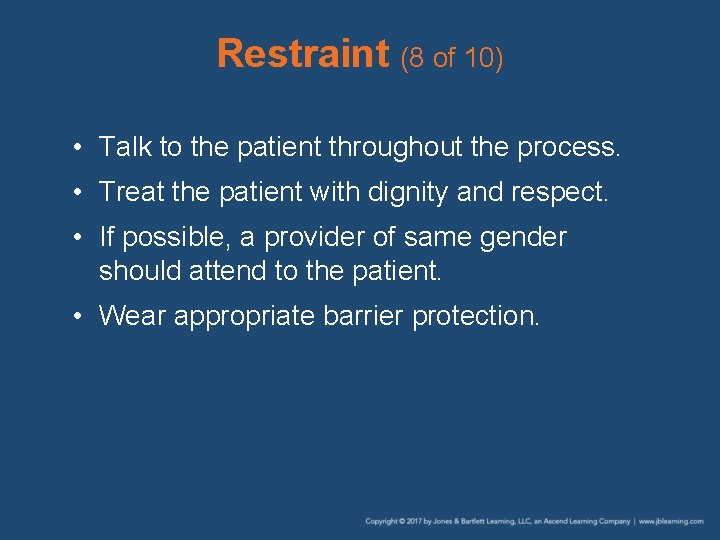 Restraint (8 of 10)

• Talk to the patient throughout the process.

• Treat the patient with dignity and respect.

• If possible, a provider of same gender should attend to the patient.

• Wear appropriate barrier protection.

Copyright © 2017 by Jones & Bartlett Learning, LLC, an Ascend Learning Company | www.jblearning.com